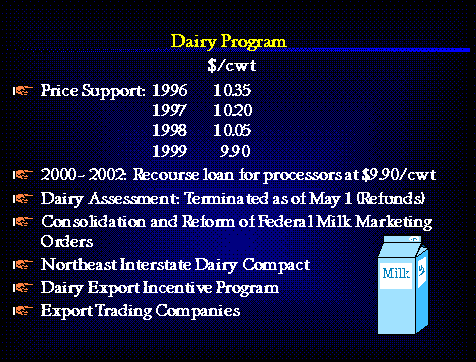 Dairy Program

$/cwt

Price Support: 1996 10.35
1997 10.20
1998 10.05
1999 9.90

2000 - 2002: Recourse loan for processors at $9.90/cwt

Dairy Assessment: Terminated as of May 1 (Refunds)

Consolidation and Reform of Federal Milk Marketing Orders

Northeast Interstate Dairy Compact

Dairy Export Incentive Program

Export Trading Companies

Milk